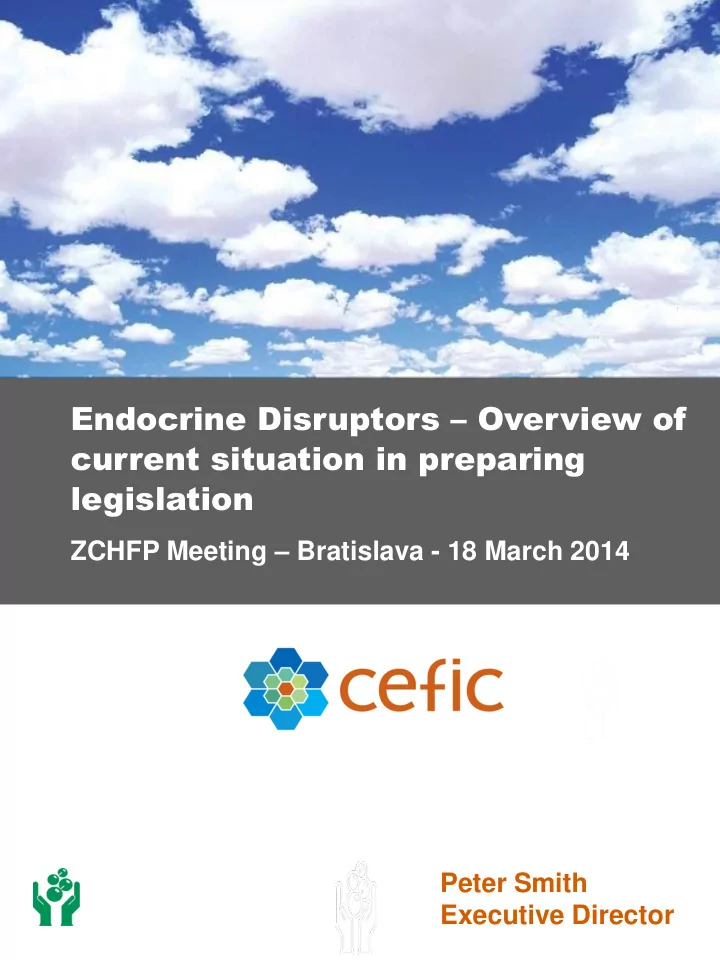 Endocrine Disruptors – Overview of current situation in preparing legislation

ZCHFP Meeting – Bratislava - 18 March 2014

cefic

Peter Smith
Executive Director